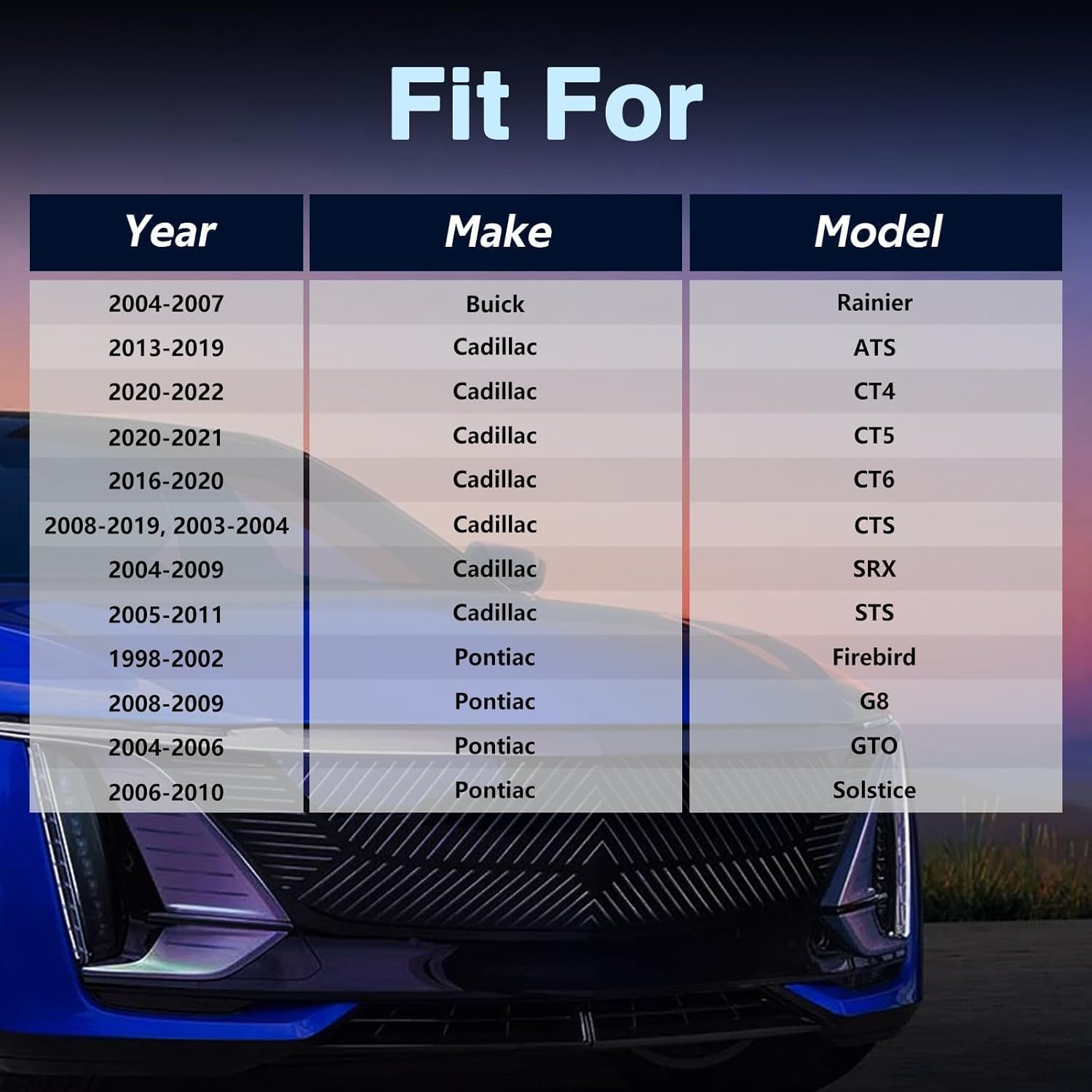 Fit For

| Year | Make | Model |
|---|---|---|
| 2004-2007 | Buick | Rainier |
| 2013-2019 | Cadillac | ATS |
| 2020-2022 | Cadillac | CT4 |
| 2020-2021 | Cadillac | CT5 |
| 2016-2020 | Cadillac | CT6 |
| 2008-2019, 2003-2004 | Cadillac | CTS |
| 2004-2009 | Cadillac | SRX |
| 2005-2011 | Cadillac | STS |
| 1998-2002 | Pontiac | Firebird |
| 2008-2009 | Pontiac | G8 |
| 2004-2006 | Pontiac | GTO |
| 2006-2010 | Pontiac | Solstice |